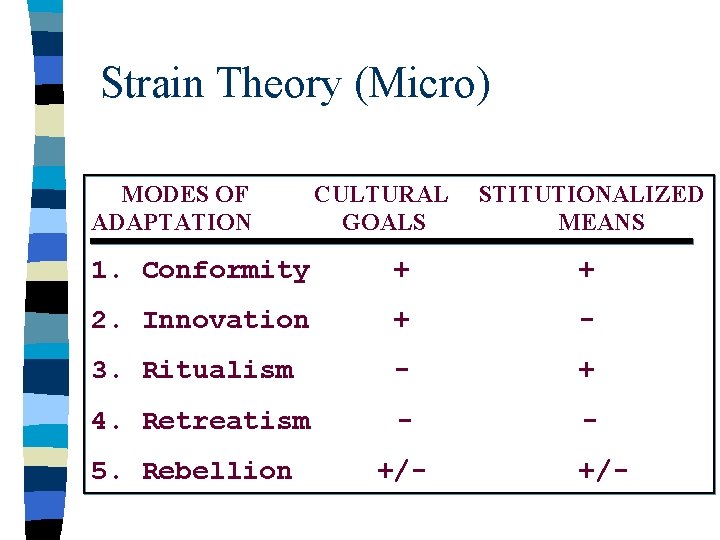 Strain Theory (Micro)

| MODES OF ADAPTATION | CULTURAL GOALS | STITUTIONALIZED MEANS |
|---|---|---|
| 1. Conformity | + | + |
| 2. Innovation | + | - |
| 3. Ritualism | - | + |
| 4. Retreatism | - | - |
| 5. Rebellion | +/- | +/- |